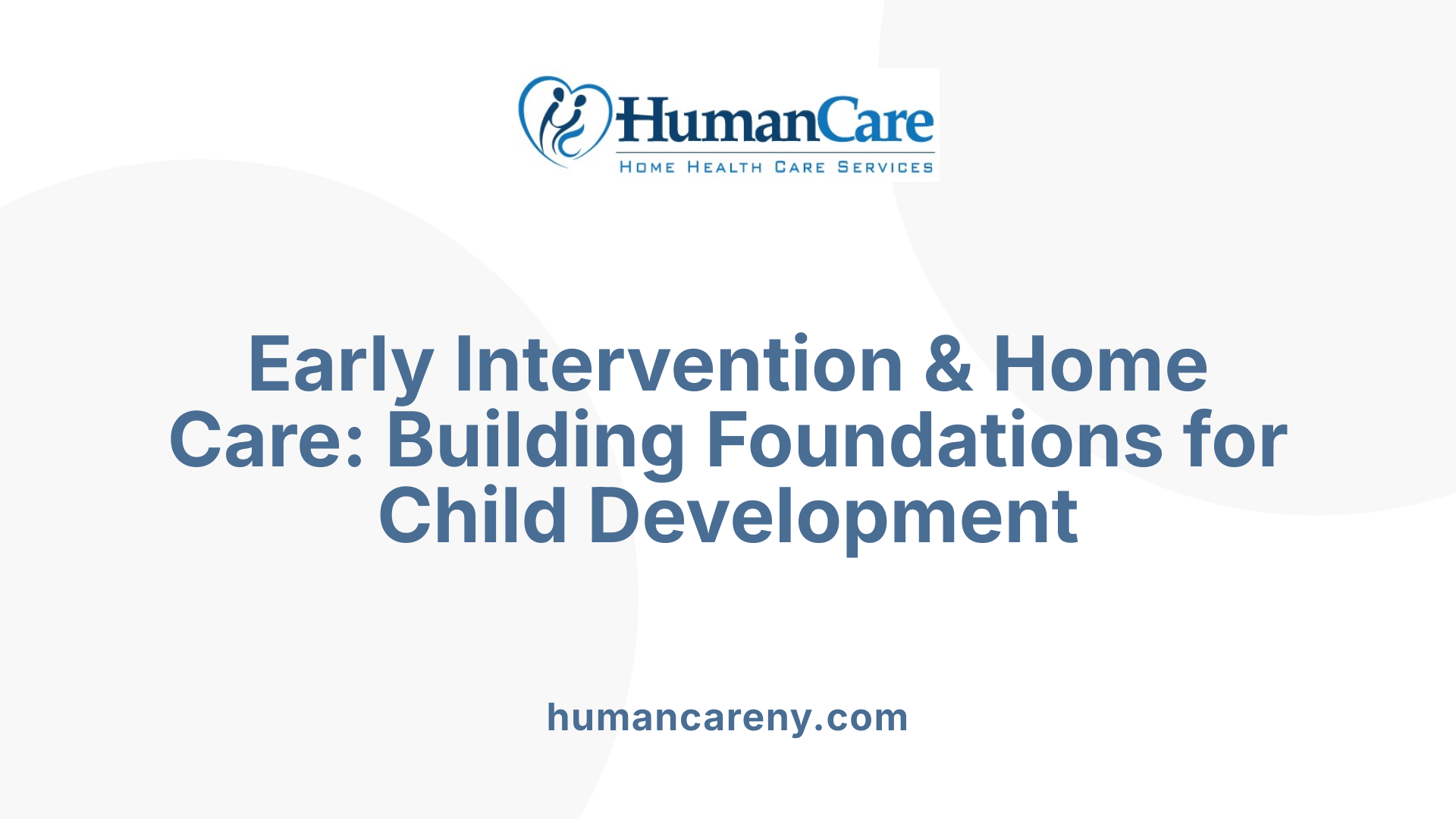 HumanCare
HOME HEALTH CARE SERVICES

Early Intervention & Home Care: Building Foundations for Child Development

humancareny.com